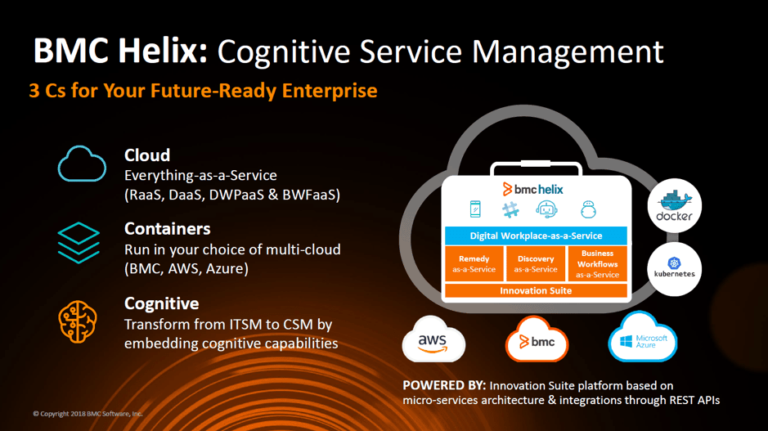 BMC Helix: Cognitive Service Management

3 Cs for Your Future-Ready Enterprise

Cloud
Everything-as-a-Service (RaaS, DaaS, DWPaaS & BWFaaS)

Containers
Run in your choice of multi-cloud (BMC, AWS, Azure)

Cognitive
Transform from ITSM to CSM by embedding cognitive capabilities

bmc helix

Digital Workplace-as-a-Service

Remedy as-a-Service

Discovery as-a-Service

Business Workflows as-a-Service

Innovation Suite

docker

kubernetes

aws

bmc

Microsoft Azure

POWERED BY: Innovation Suite platform based on micro-services architecture & integrations through REST APIs

© Copyright 2018 BMC Software, Inc.